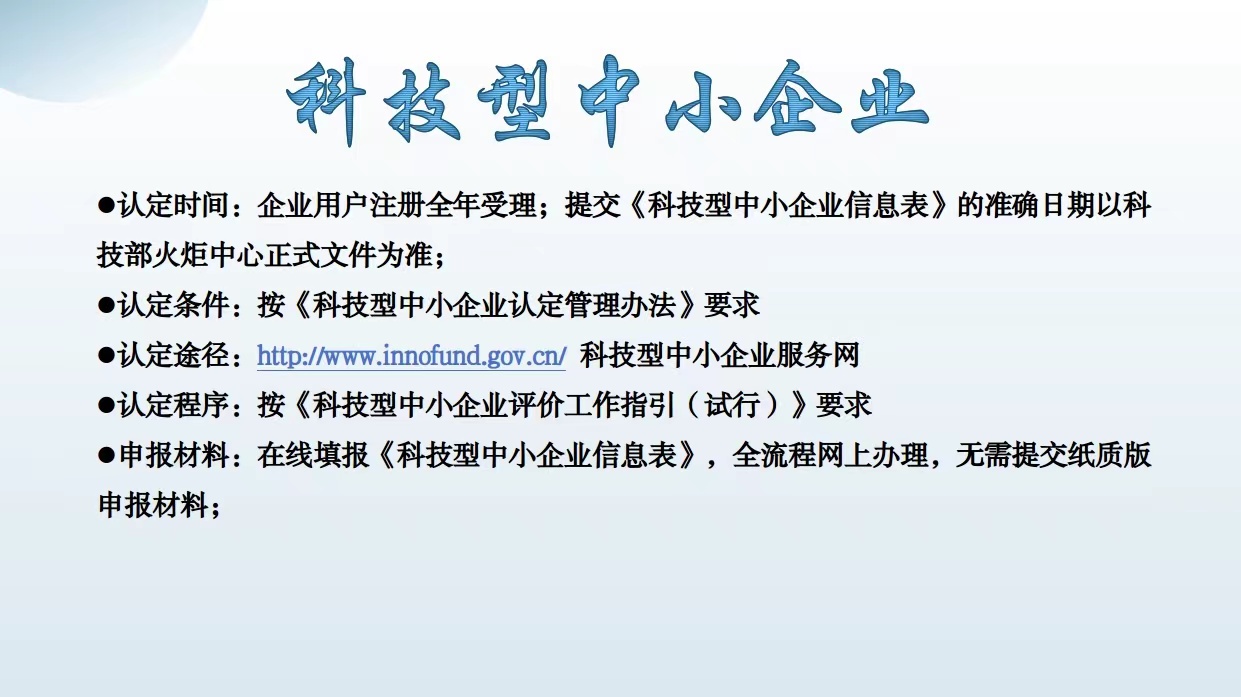 科技型中小企业

●认定时间：企业用户注册全年受理；提交《科技型中小企业信息表》的准确日期以科技部火炬中心正式文件为准；

●认定条件：按《科技型中小企业认定管理办法》要求

●认定途径：http://www.innofund.gov.cn/ 科技型中小企业服务网

●认定程序：按《科技型中小企业评价工作指引（试行）》要求

●申报材料：在线填报《科技型中小企业信息表》，全流程网上办理，无需提交纸质版申报材料；